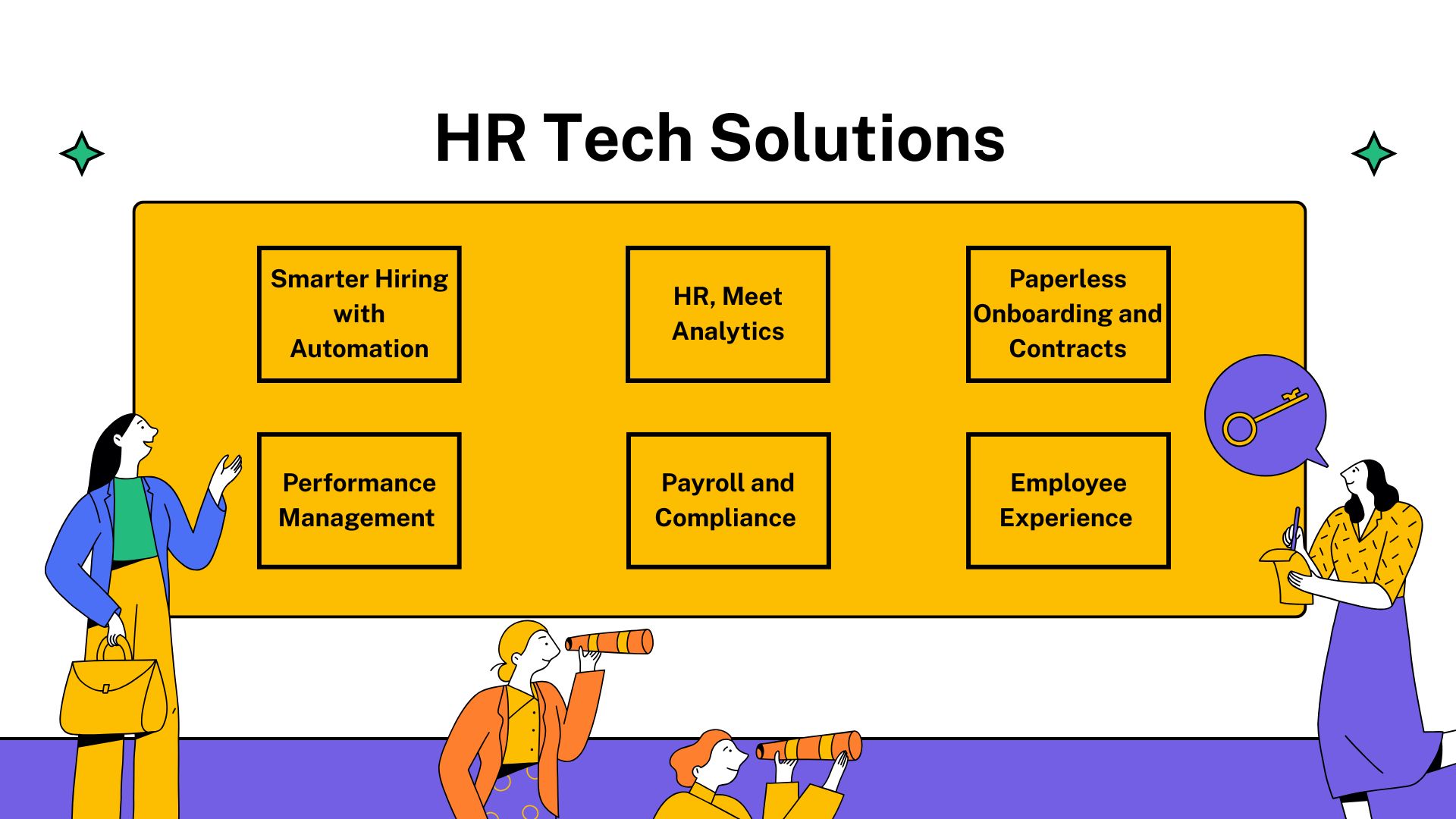 HR Tech Solutions

Smarter Hiring with Automation

HR, Meet Analytics

Paperless Onboarding and Contracts

Performance Management

Payroll and Compliance

Employee Experience